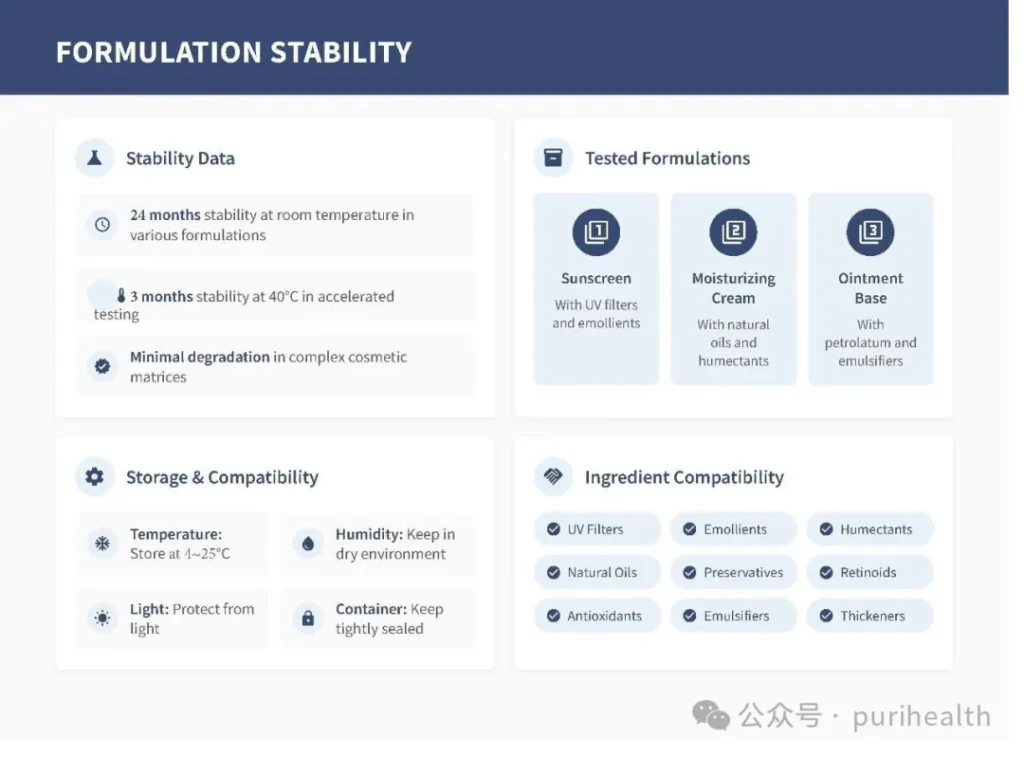 FORMULATION STABILITY

Stability Data

24 months stability at room temperature in various formulations

3 months stability at 40°C in accelerated testing

Minimal degradation in complex cosmetic matrices

Tested Formulations

1
Sunscreen
With UV filters and emollients

2
Moisturizing Cream
With natural oils and humectants

3
Ointment Base
With petrolatum and emulsifiers

Storage & Compatibility

Temperature: Store at 4~25°C

Humidity: Keep in dry environment

Light: Protect from light

Container: Keep tightly sealed

Ingredient Compatibility

UV Filters
Emollients
Humectants
Natural Oils
Preservatives
Retinoids
Antioxidants
Emulsifiers
Thickeners

公众号 · purihealth